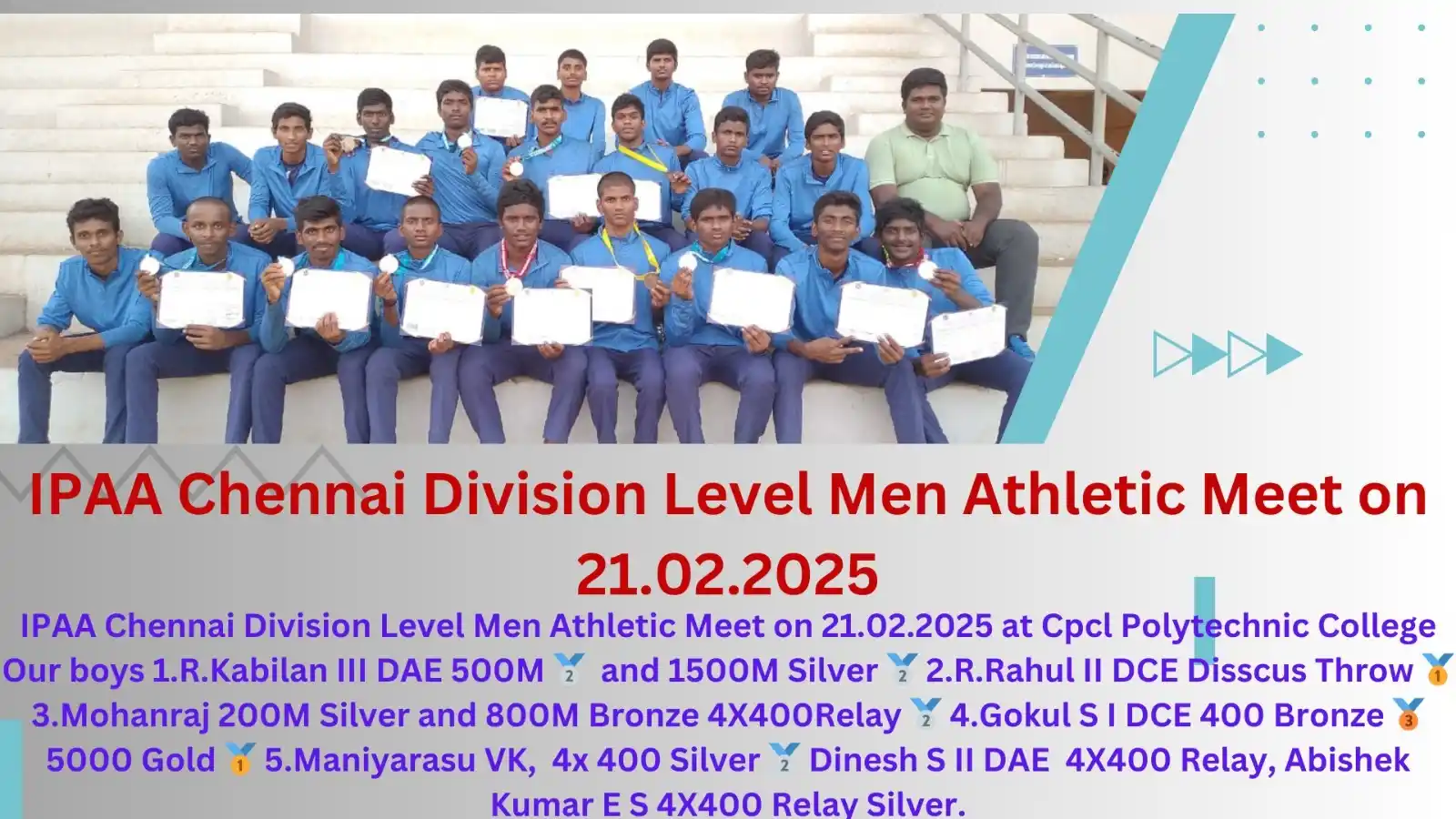 IPAA Chennai Division Level Men Athletic Meet on 21.02.2025

IPAA Chennai Division Level Men Athletic Meet on 21.02.2025 at Cpcl Polytechnic College Our boys 1.R.Kabilan III DAE 500M 🥈 and 1500M Silver 🥈 2.R.Rahul II DCE Disscus Throw 🥇 3.Mohanraj 200M Silver and 800M Bronze 4X400Relay 🥈 4.Gokul S I DCE 400 Bronze 🥉 5000 Gold 🥇 5.Maniyarasu VK, 4x 400 Silver 🥈 Dinesh S II DAE 4X400 Relay, Abishek Kumar E S 4X400 Relay Silver.